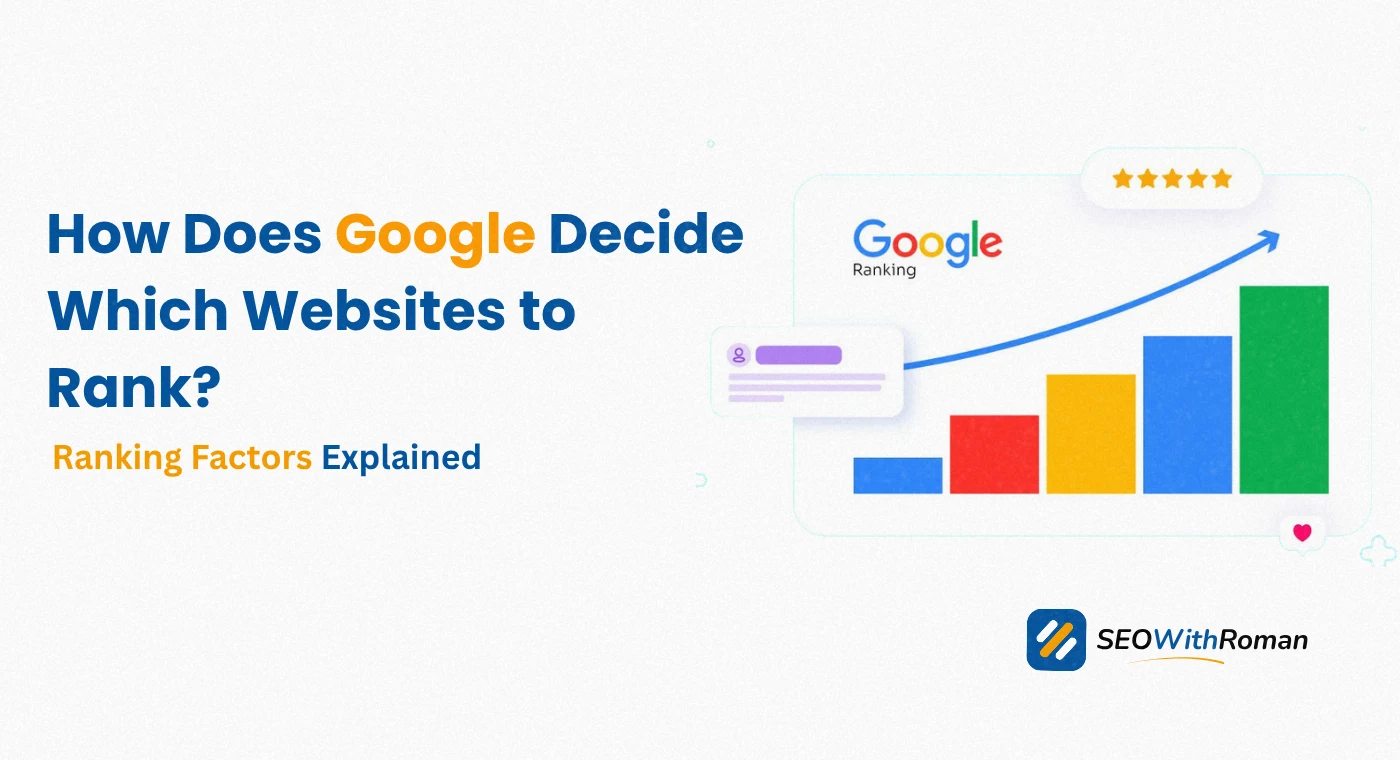 How Does Google Decide Which Websites to Rank?

Ranking Factors Explained

Google
Ranking

SEOWithRoman